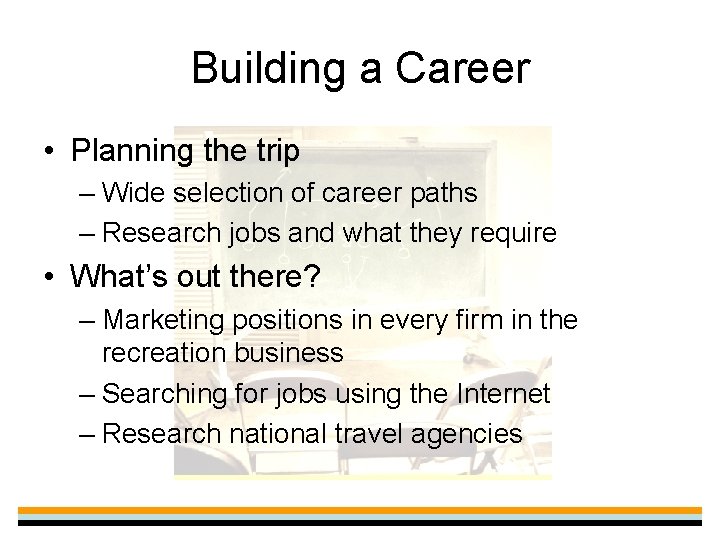 Building a Career

• Planning the trip
– Wide selection of career paths
– Research jobs and what they require

• What's out there?
– Marketing positions in every firm in the recreation business
– Searching for jobs using the Internet
– Research national travel agencies